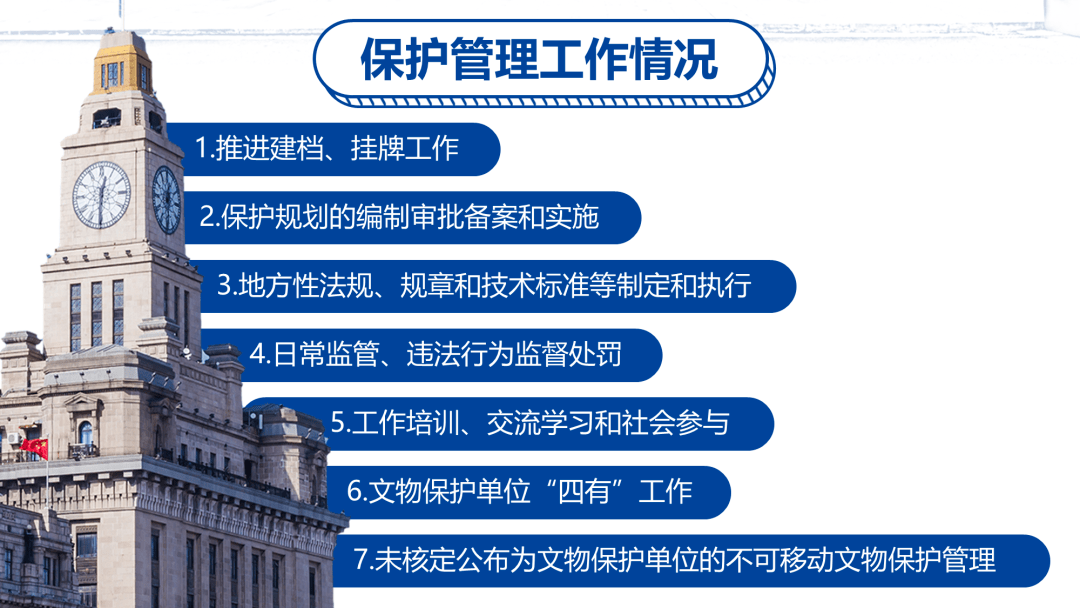 保护管理工作情况

1.推进建档、挂牌工作

2.保护规划的编制审批备案和实施

3.地方性法规、规章和技术标准等制定和执行

4.日常监管、违法行为监督处罚

5.工作培训、交流学习和社会参与

6.文物保护单位“四有”工作

7.未核定公布为文物保护单位的不可移动文物保护管理